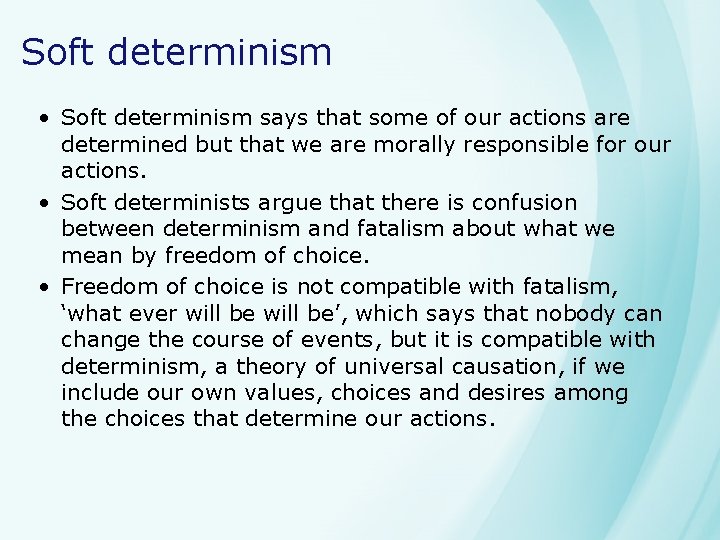 Soft determinism

• Soft determinism says that some of our actions are determined but that we are morally responsible for our actions.

• Soft determinists argue that there is confusion between determinism and fatalism about what we mean by freedom of choice.

• Freedom of choice is not compatible with fatalism, ‘what ever will be will be’, which says that nobody can change the course of events, but it is compatible with determinism, a theory of universal causation, if we include our own values, choices and desires among the choices that determine our actions.